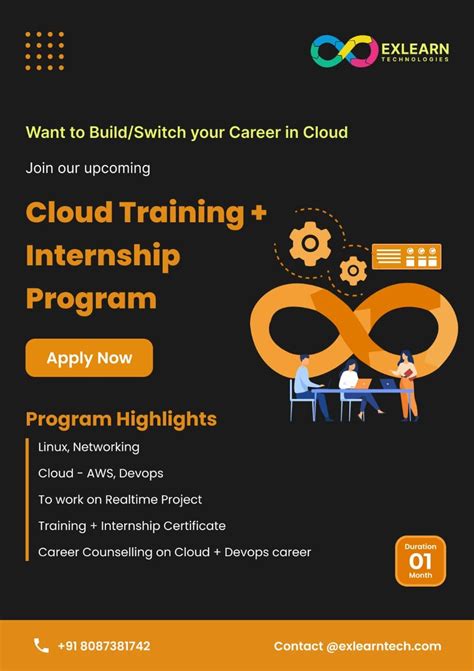 EXLEARN
TECHNOLOGIES

Want to Build/Switch your Career in Cloud

Join our upcoming

Cloud Training + Internship Program

Apply Now

Program Highlights

Linux, Networking

Cloud - AWS, Devops

To work on Realtime Project

Training + Internship Certificate

Career Counselling on Cloud + Devops career

Duration
01
Month

+91 8087381742

Contact @exlearntech.com